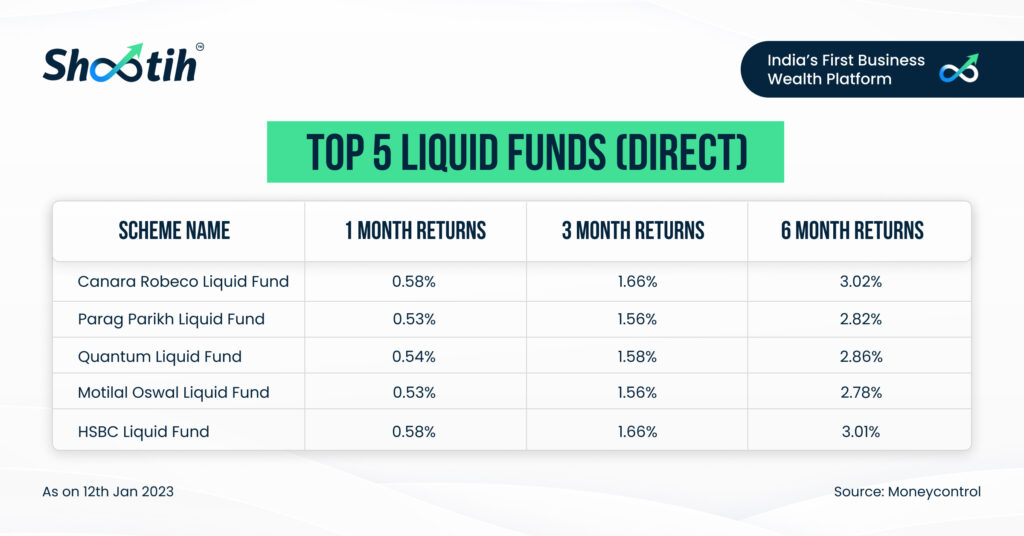 Shootih

India's First Business Wealth Platform

TOP 5 LIQUID FUNDS (DIRECT)

| SCHEME NAME | 1 MONTH RETURNS | 3 MONTH RETURNS | 6 MONTH RETURNS |
|---|---|---|---|
| Canara Robeco Liquid Fund | 0.58% | 1.66% | 3.02% |
| Parag Parikh Liquid Fund | 0.53% | 1.56% | 2.82% |
| Quantum Liquid Fund | 0.54% | 1.58% | 2.86% |
| Motilal Oswal Liquid Fund | 0.53% | 1.56% | 2.78% |
| HSBC Liquid Fund | 0.58% | 1.66% | 3.01% |

As on 12th Jan 2023

Source: Moneycontrol